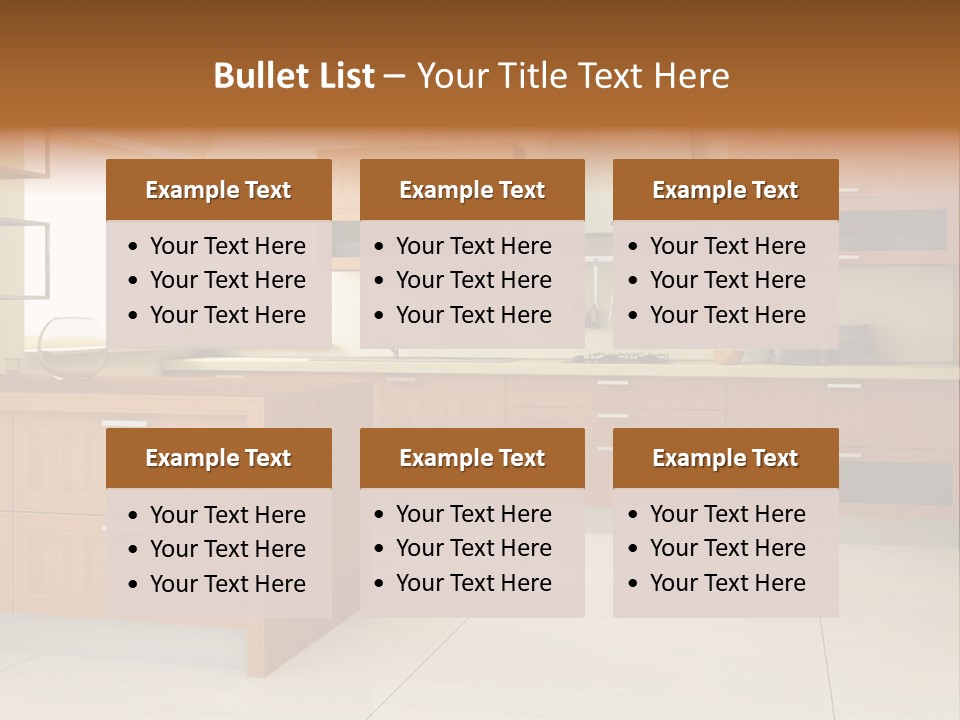 Bullet List – Your Title Text Here

Example Text
• Your Text Here
• Your Text Here
• Your Text Here

Example Text
• Your Text Here
• Your Text Here
• Your Text Here

Example Text
• Your Text Here
• Your Text Here
• Your Text Here

Example Text
• Your Text Here
• Your Text Here
• Your Text Here

Example Text
• Your Text Here
• Your Text Here
• Your Text Here

Example Text
• Your Text Here
• Your Text Here
• Your Text Here